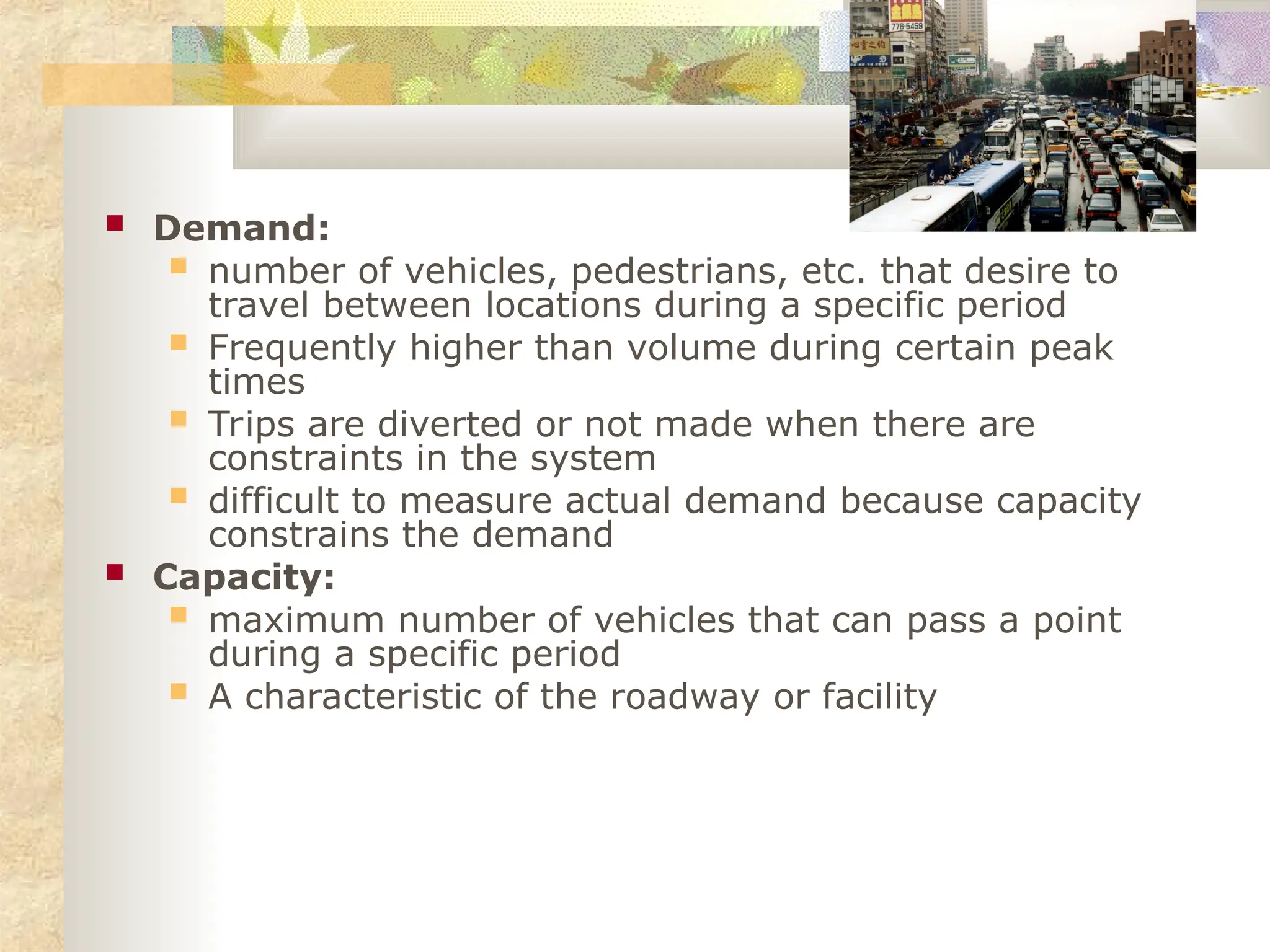 776-5459

Demand:

number of vehicles, pedestrians, etc. that desire to travel between locations during a specific period

Frequently higher than volume during certain peak times

Trips are diverted or not made when there are constraints in the system

difficult to measure actual demand because capacity constrains the demand

Capacity:

maximum number of vehicles that can pass a point during a specific period

A characteristic of the roadway or facility